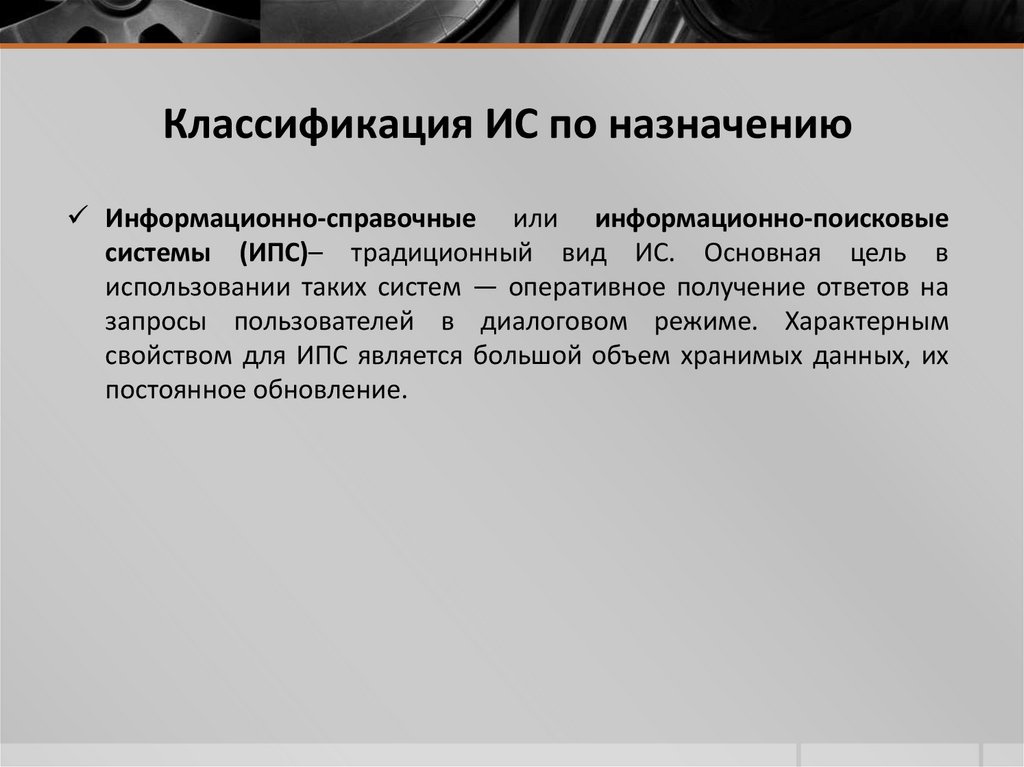 Классификация ИС по назначению

✓ Информационно-справочные или информационно-поисковые системы (ИПС)– традиционный вид ИС. Основная цель в использовании таких систем — оперативное получение ответов на запросы пользователей в диалоговом режиме. Характерным свойством для ИПС является большой объем хранимых данных, их постоянное обновление.